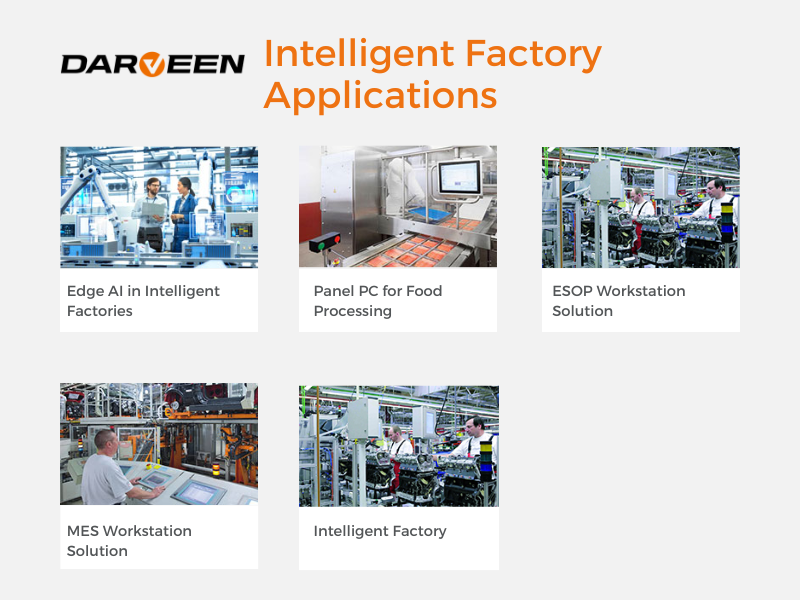 DARVEEN

Intelligent Factory Applications

Edge AI in Intelligent Factories

Panel PC for Food Processing

ESOP Workstation Solution

MES Workstation Solution

Intelligent Factory